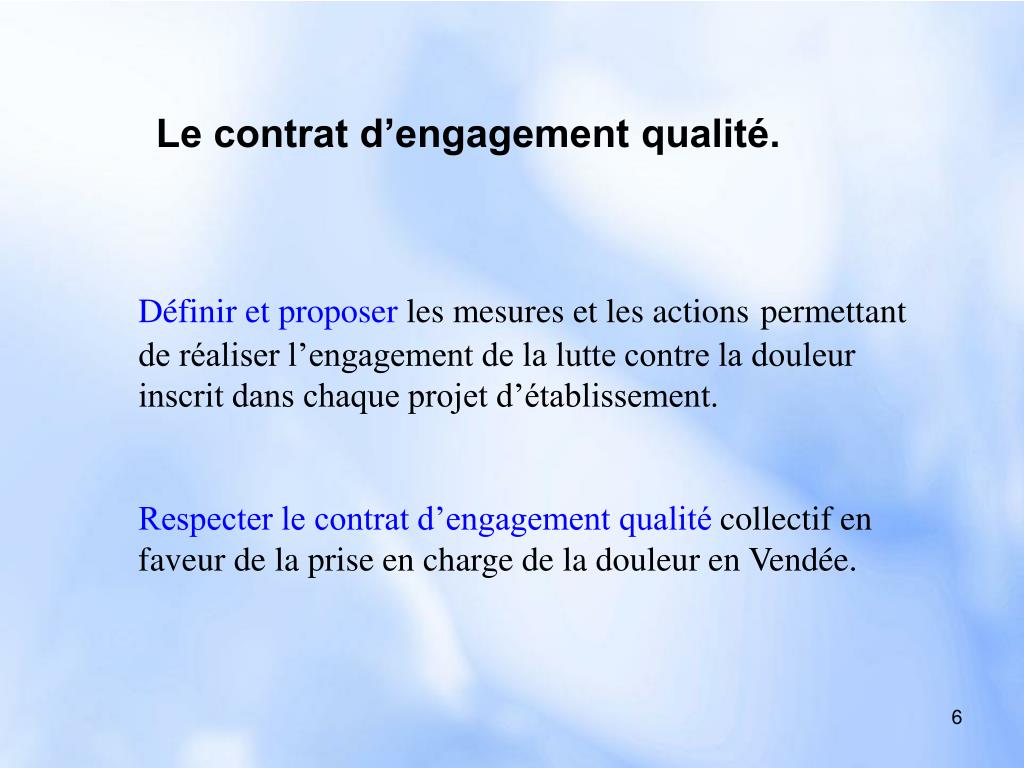 Le contrat d’engagement qualité.

Définir et proposer les mesures et les actions permettant de réaliser l’engagement de la lutte contre la douleur inscrit dans chaque projet d’établissement.

Respecter le contrat d’engagement qualité collectif en faveur de la prise en charge de la douleur en Vendée.

6